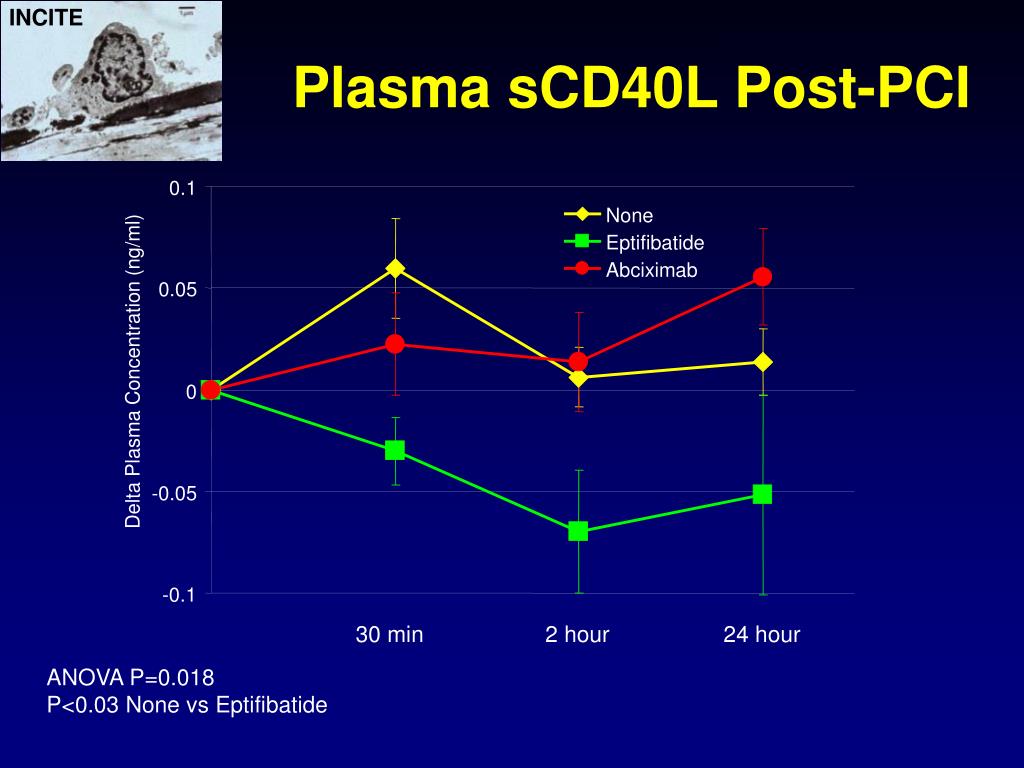 INCITE

Plasma sCD40L Post-PCI

Delta Plasma Concentration (ng/ml)

0.1
0.05
0
-0.05
-0.1

None
Eptifibatide
Abciximab

30 min
2 hour
24 hour

ANOVA P=0.018
P<0.03 None vs Eptifibatide